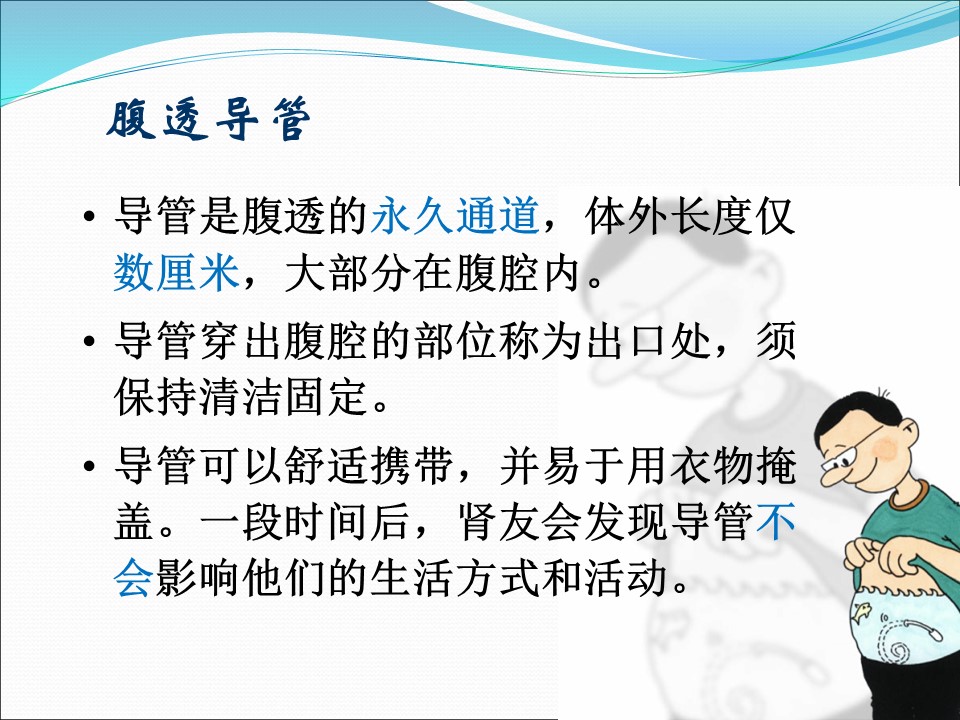 腹透导管

• 导管是腹透的永久通道，体外长度仅数厘米，大部分在腹腔内。

• 导管穿出腹腔的部位称为出口处，须保持清洁固定。

• 导管可以舒适携带，并易于用衣物掩盖。一段时间后，肾友会发现导管不会影响他们的生活方式和活动。